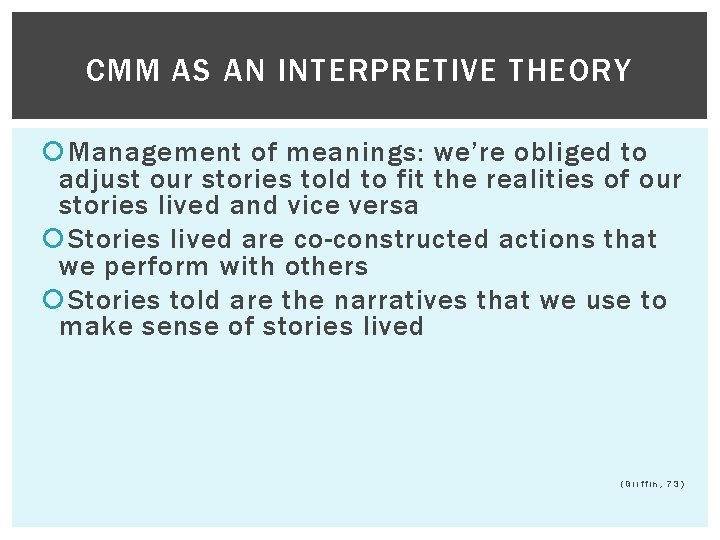 CMM AS AN INTERPRETIVE THEORY

Management of meanings: we're obliged to adjust our stories told to fit the realities of our stories lived and vice versa

Stories lived are co-constructed actions that we perform with others

Stories told are the narratives that we use to make sense of stories lived

(Griffin, 73)